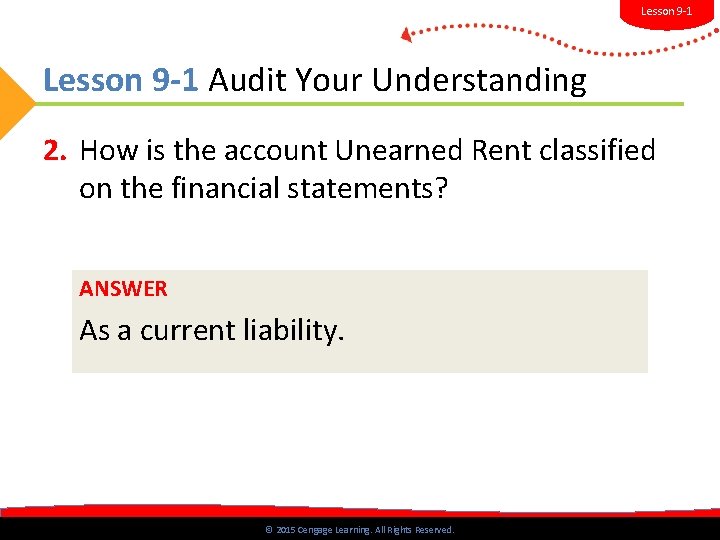 Lesson 9-1

Lesson 9-1 Audit Your Understanding

2. How is the account Unearned Rent classified on the financial statements?

ANSWER

As a current liability.

© 2015 Cengage Learning. All Rights Reserved.